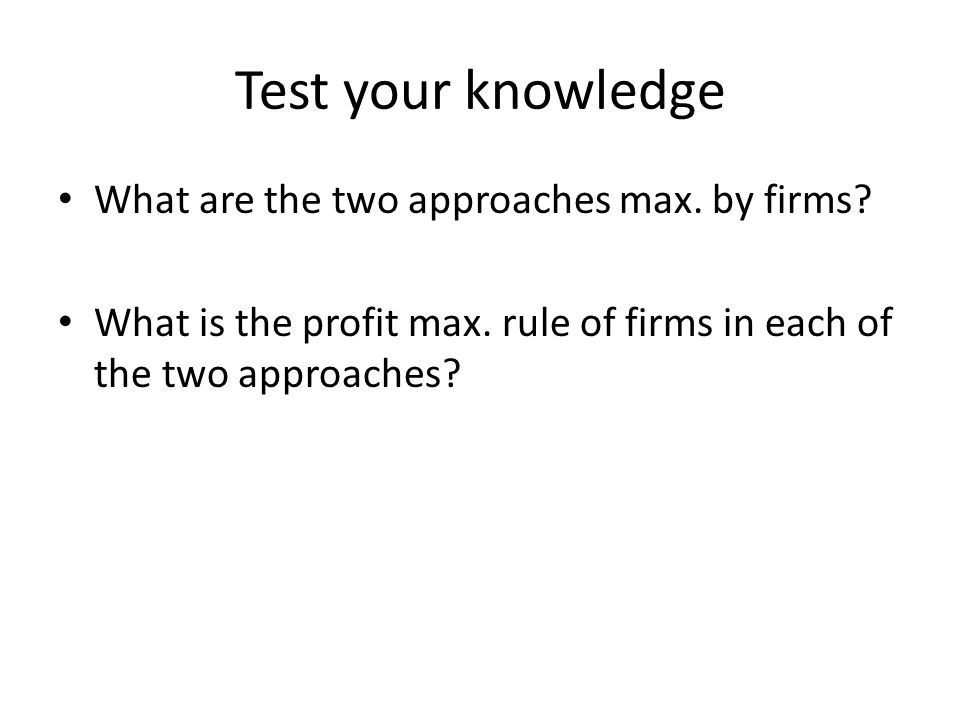 Test your knowledge

• What are the two approaches max. by firms?

• What is the profit max. rule of firms in each of the two approaches?